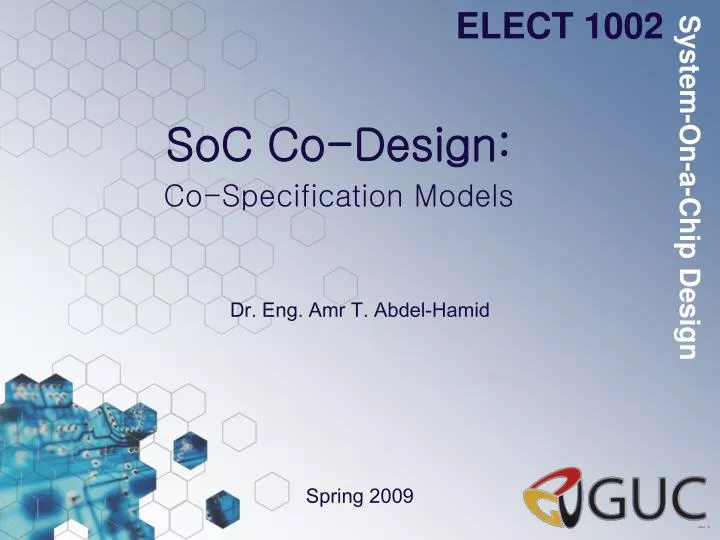 ELECT 1002

System-On-a-Chip Design

SoC Co-Design:

Co-Specification Models

Dr. Eng. Amr T. Abdel-Hamid

Spring 2009

GUC